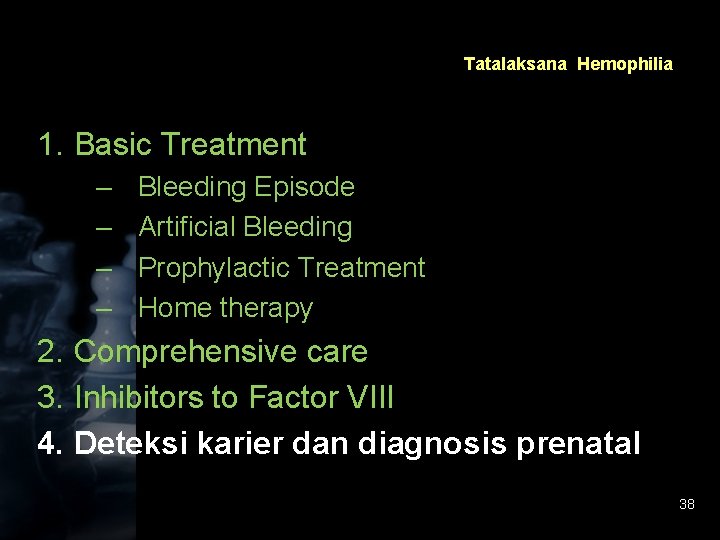 Tatalaksana Hemophilia

1. Basic Treatment
– Bleeding Episode
– Artificial Bleeding
– Prophylactic Treatment
– Home therapy
2. Comprehensive care
3. Inhibitors to Factor VIII
4. Deteksi karier dan diagnosis prenatal

38